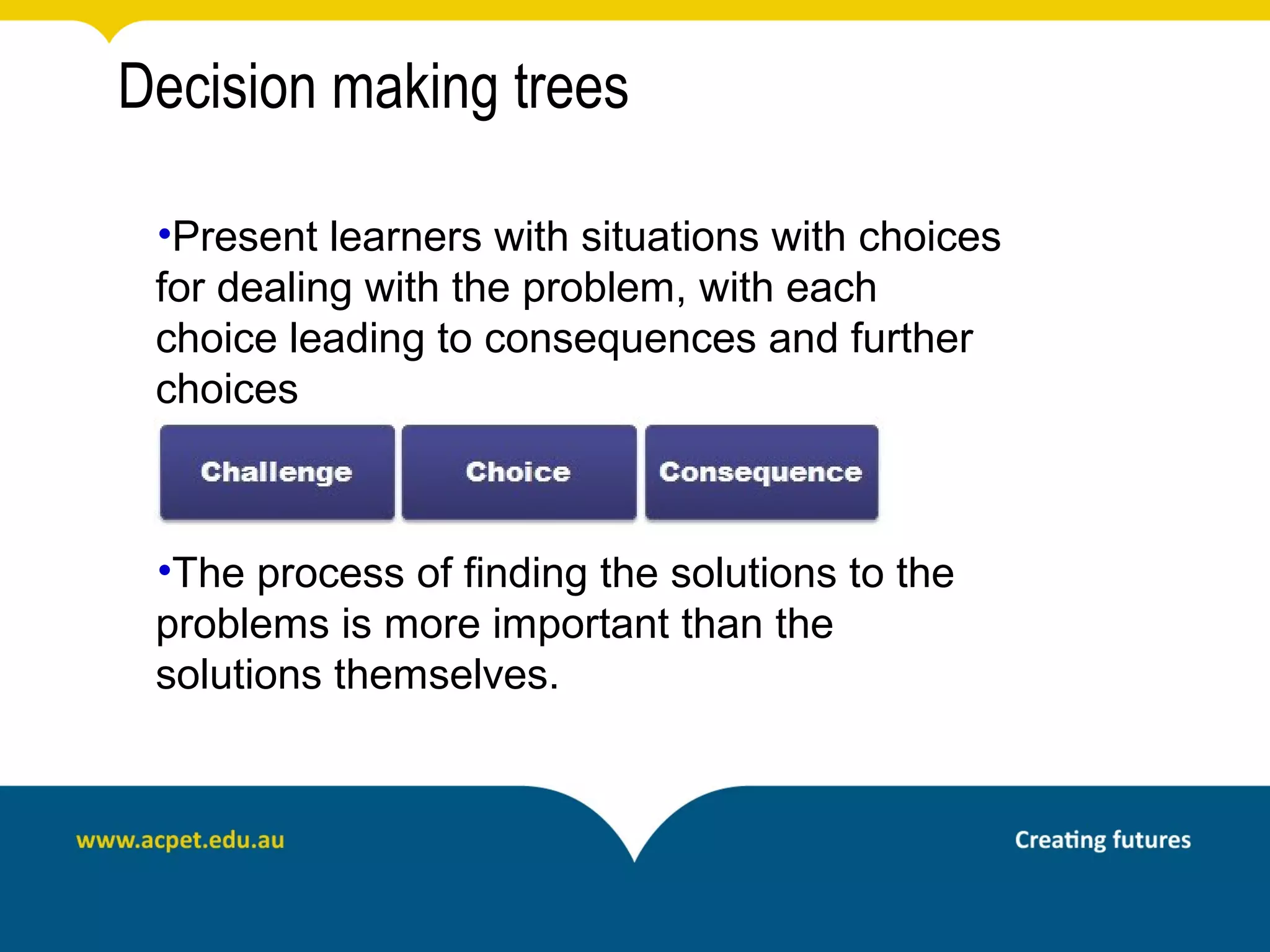 Decision making trees

•Present learners with situations with choices for dealing with the problem, with each choice leading to consequences and further choices

Challenge

Choice

Consequence

•The process of finding the solutions to the problems is more important than the solutions themselves.

www.acpet.edu.au

Creating futures